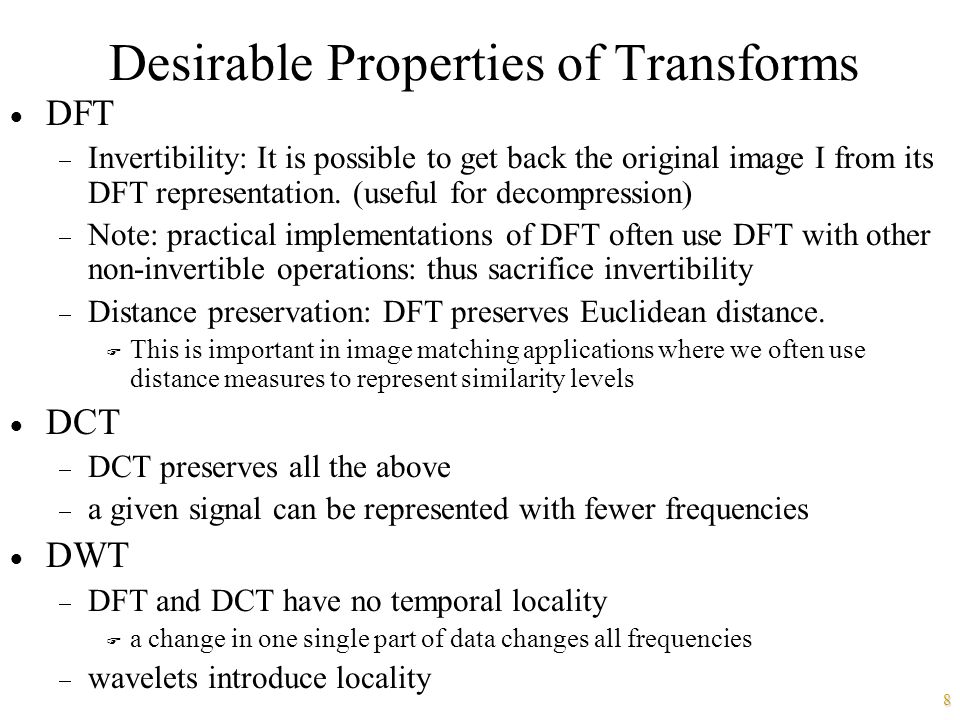 Desirable Properties of Transforms

• DFT

– Invertibility: It is possible to get back the original image I from its DFT representation. (useful for decompression)

– Note: practical implementations of DFT often use DFT with other non-invertible operations: thus sacrifice invertibility

– Distance preservation: DFT preserves Euclidean distance.

☞ This is important in image matching applications where we often use distance measures to represent similarity levels

• DCT

– DCT preserves all the above

– a given signal can be represented with fewer frequencies

• DWT

– DFT and DCT have no temporal locality

☞ a change in one single part of data changes all frequencies

– wavelets introduce locality

8